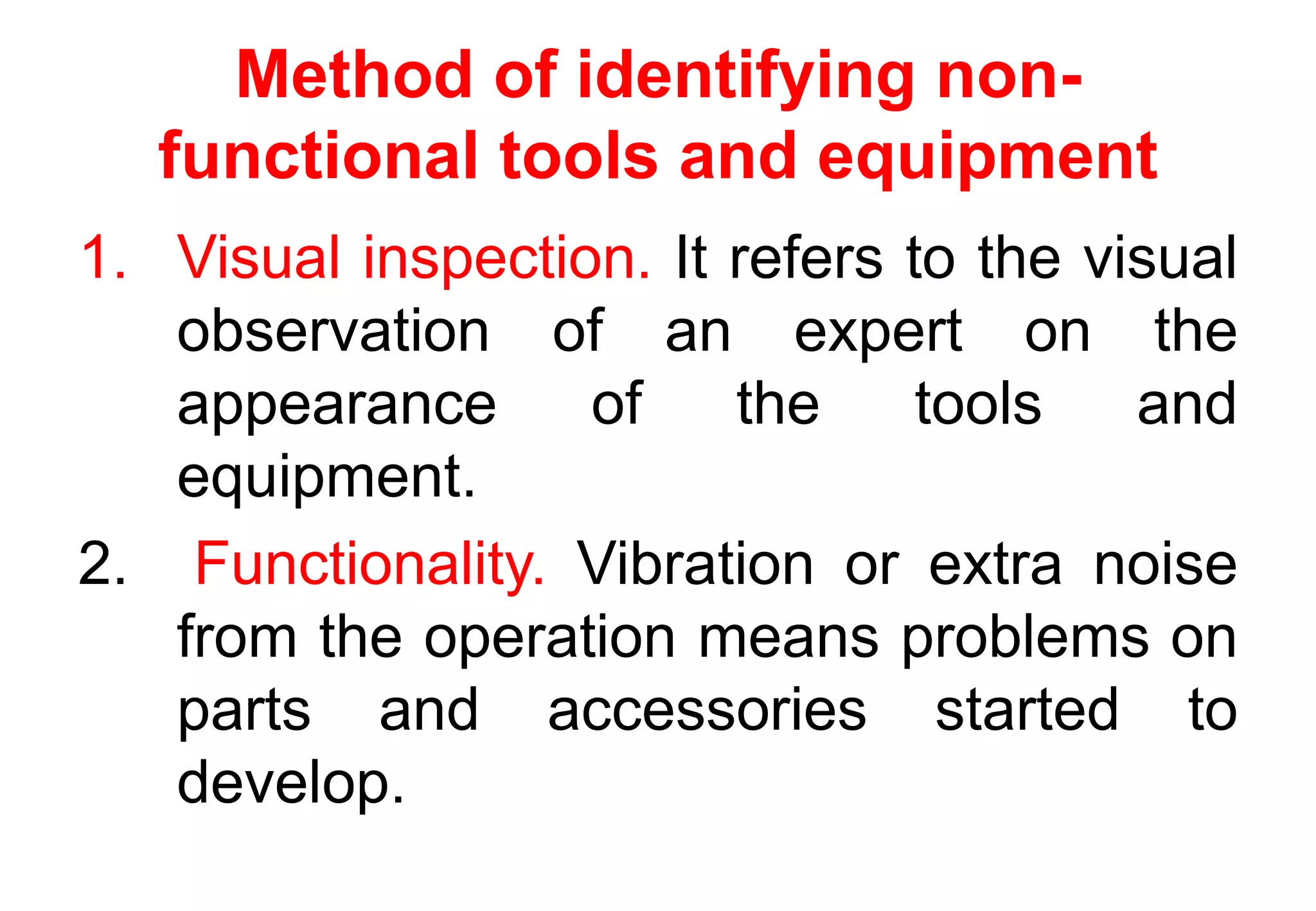 Method of identifying non-functional tools and equipment

1. Visual inspection. It refers to the visual observation of an expert on the appearance of the tools and equipment.

2. Functionality. Vibration or extra noise from the operation means problems on parts and accessories started to develop.